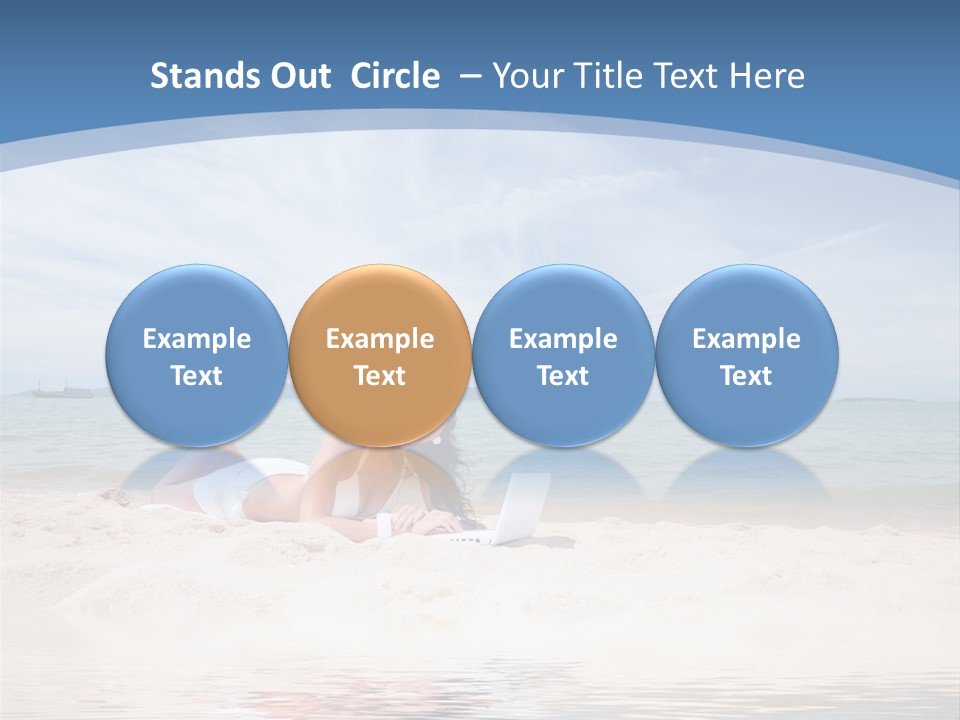 Stands Out Circle – Your Title Text Here

Example Text

Example Text

Example Text

Example Text